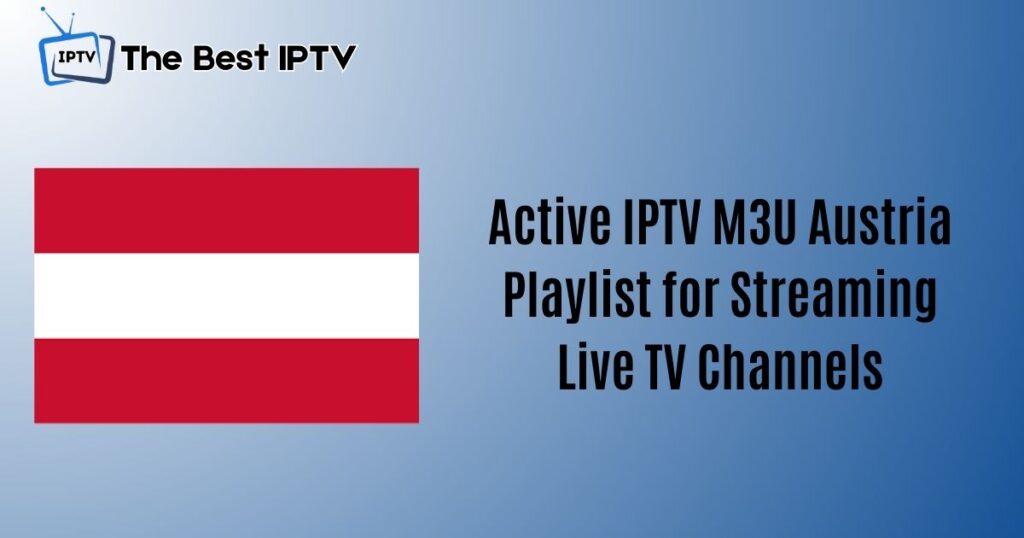 IPTV The Best IPTV

Active IPTV M3U Austria Playlist for Streaming Live TV Channels